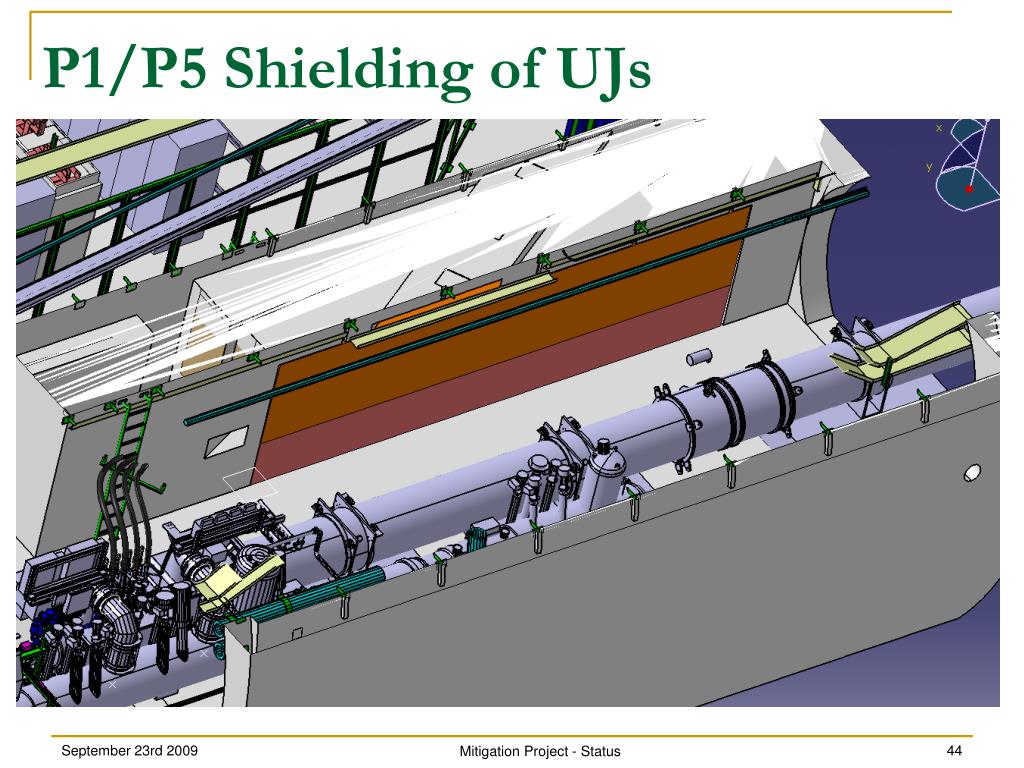 P1/P5 Shielding of UJs

x

y

September 23rd 2009

Mitigation Project - Status

44